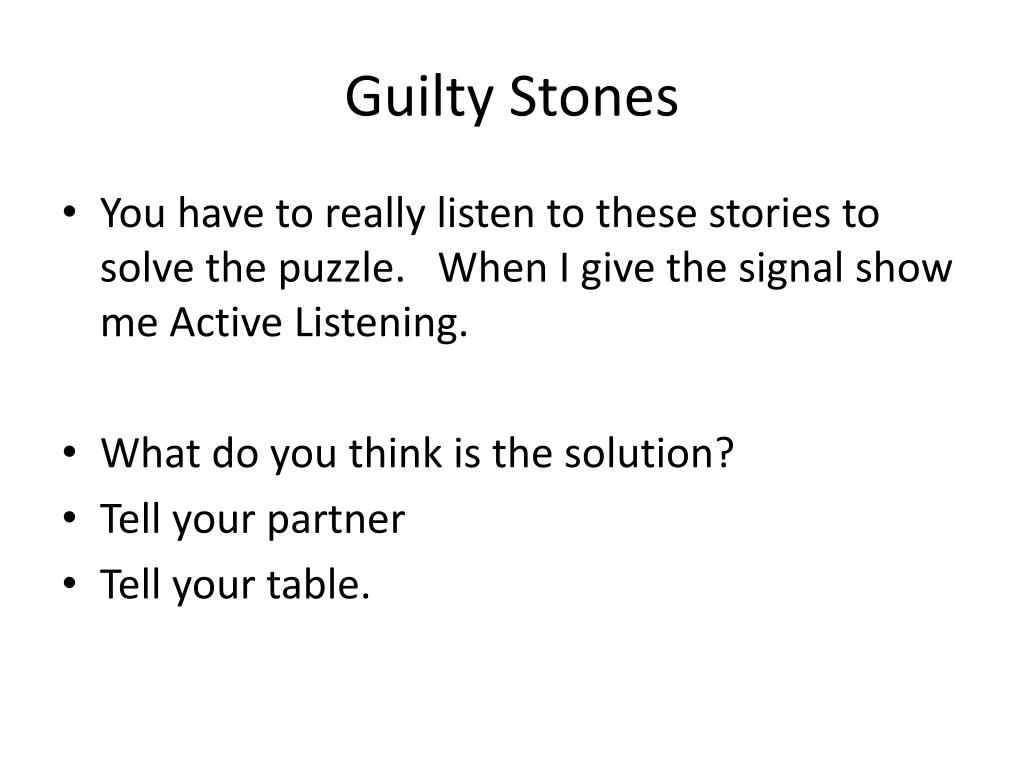 Guilty Stones

• You have to really listen to these stories to solve the puzzle. When I give the signal show me Active Listening.

• What do you think is the solution?
• Tell your partner
• Tell your table.